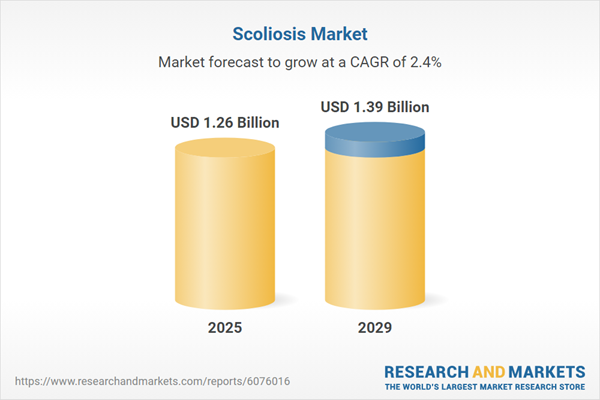 Scoliosis Market

Market forecast to grow at a CAGR of 2.4%

USD 1.26 Billion

USD 1.39 Billion

2025

2029

https://www.researchandmarkets.com/reports/6076016

RESEARCH AND MARKETS
THE WORLD'S LARGEST MARKET RESEARCH STORE